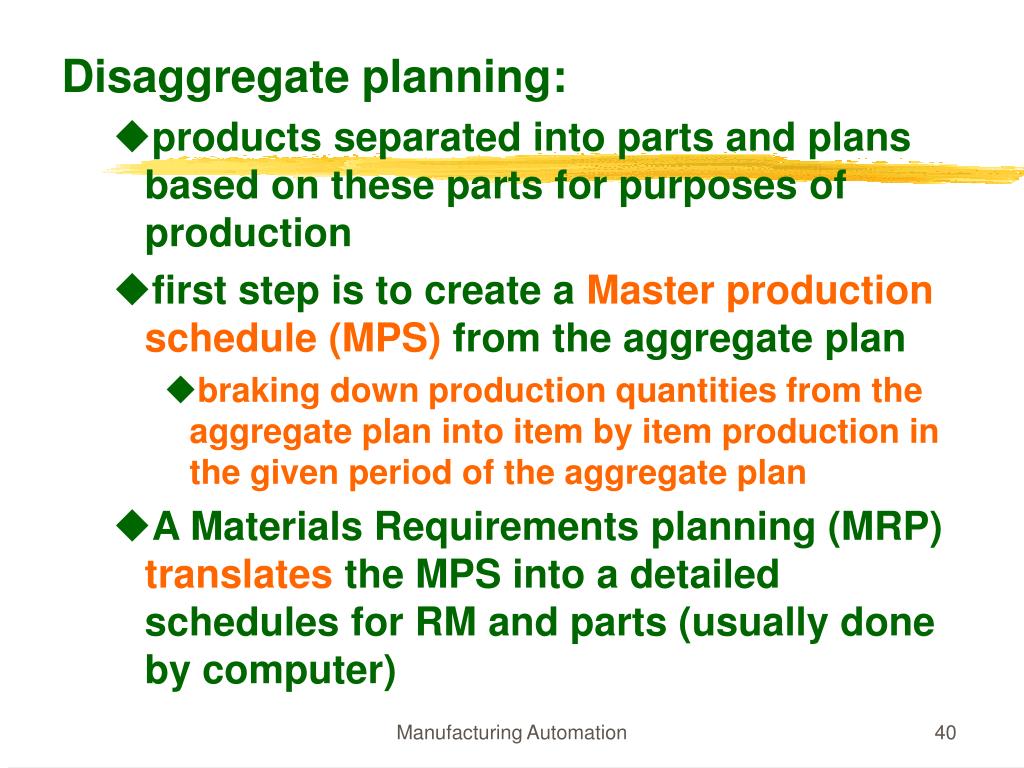 Disaggregate planning:

◆products separated into parts and plans based on these parts for purposes of production

◆first step is to create a Master production schedule (MPS) from the aggregate plan

◆braking down production quantities from the aggregate plan into item by item production in the given period of the aggregate plan

◆A Materials Requirements planning (MRP) translates the MPS into a detailed schedules for RM and parts (usually done by computer)

Manufacturing Automation

40